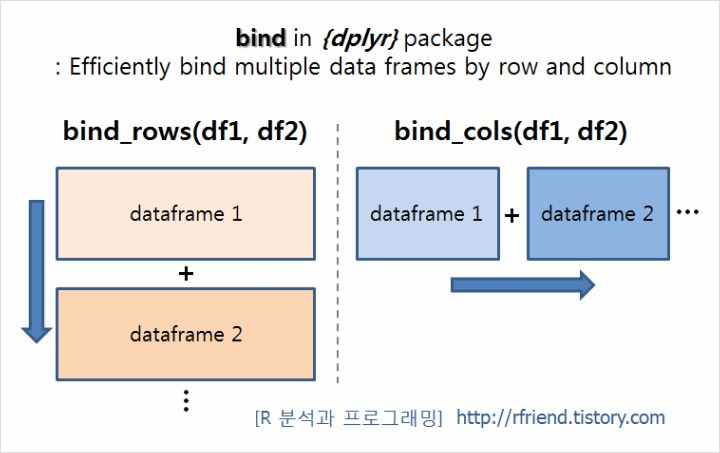 bind in {dplyr} package
: Efficiently bind multiple data frames by row and column

bind_rows(df1, df2)

dataframe 1

+

dataframe 2

⋮

bind_cols(df1, df2)

dataframe 1 + dataframe 2 ···

[R 분석과 프로그래밍] http://rfriend.tistory.com